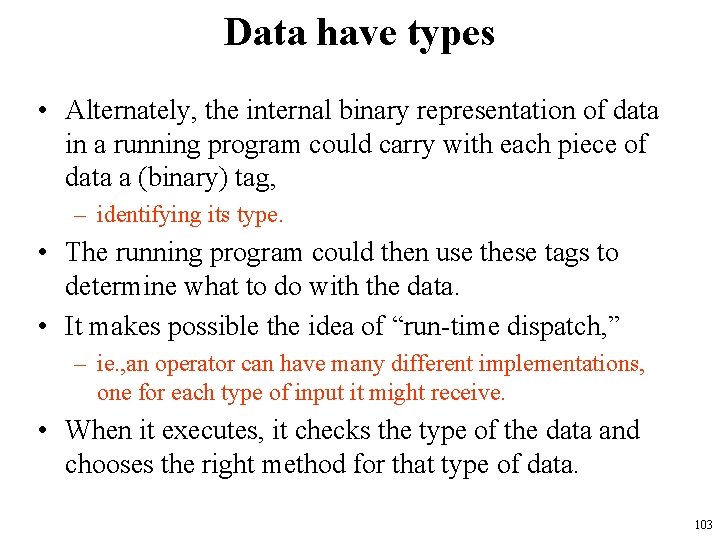 Data have types

• Alternately, the internal binary representation of data in a running program could carry with each piece of data a (binary) tag,

– identifying its type.

• The running program could then use these tags to determine what to do with the data.

• It makes possible the idea of “run-time dispatch,”

– ie.,an operator can have many different implementations, one for each type of input it might receive.

• When it executes, it checks the type of the data and chooses the right method for that type of data.

103